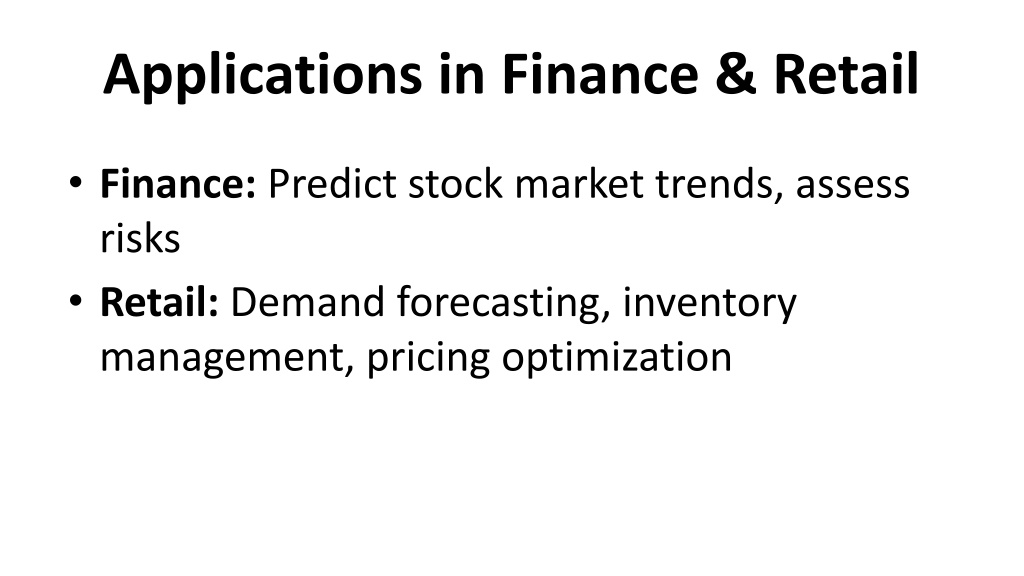 Applications in Finance & Retail

• Finance: Predict stock market trends, assess risks
• Retail: Demand forecasting, inventory management, pricing optimization